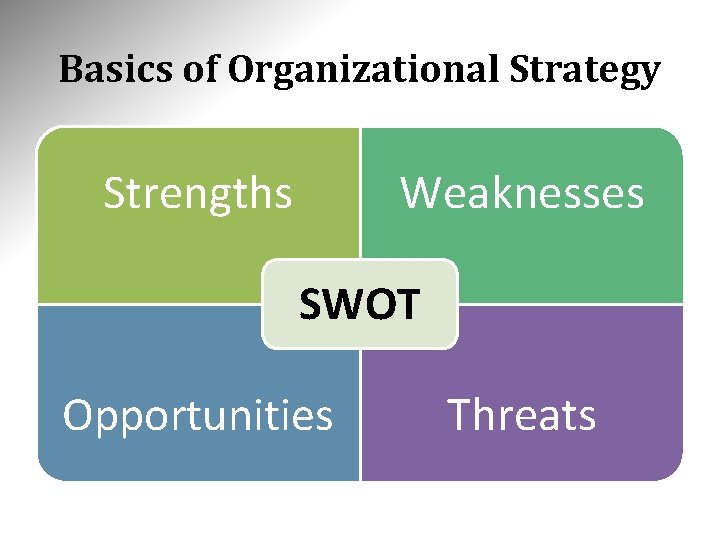 Basics of Organizational Strategy

Strengths

Weaknesses

SWOT

Opportunities

Threats